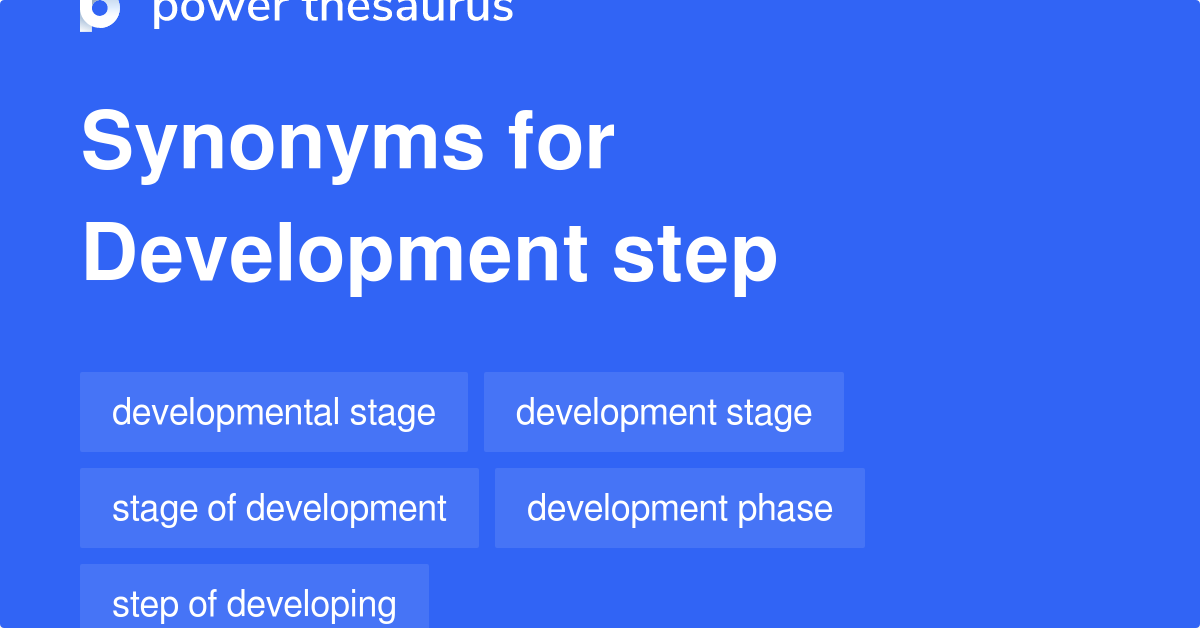 power thesaurus

Synonyms for Development step

developmental stage
development stage
stage of development
development phase
step of developing